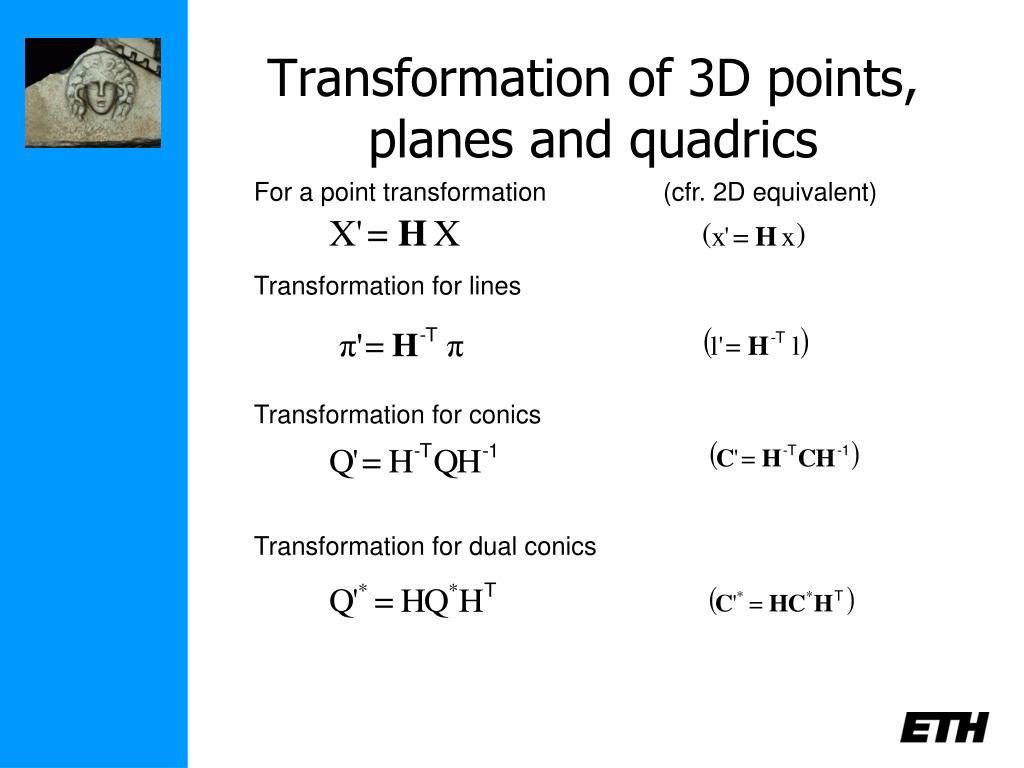 Transformation of 3D points, planes and quadrics

For a point transformation (cfr. 2D equivalent)

$X' = \mathbf{H} X$ $(x' = \mathbf{H} x)$

Transformation for lines

$\pi' = \mathbf{H}^{-T} \pi$ $(l' = \mathbf{H}^{-T} l)$

Transformation for conics

$Q' = H^{-T} Q H^{-1}$ $(\mathbf{C}' = \mathbf{H}^{-T} \mathbf{C} \mathbf{H}^{-1})$

Transformation for dual conics

$Q'^{*} = H Q^{*} H^{T}$ $(\mathbf{C}'^{*} = \mathbf{H} \mathbf{C}^{*} \mathbf{H}^{T})$

ETH